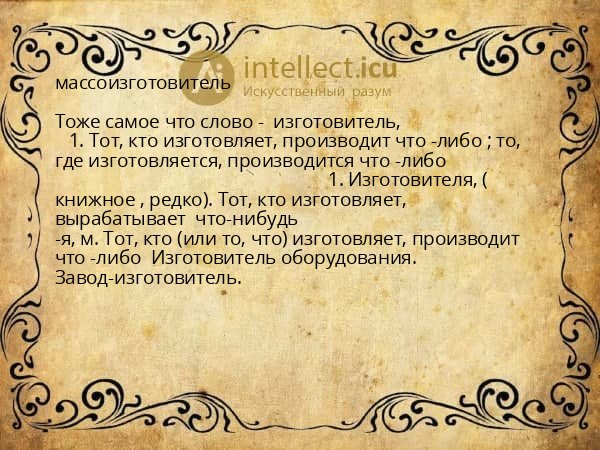 intellect.icu
Искусственный разум

массоизготовитель

Тоже самое что слово - изготовитель,
1. Тот, кто изготовляет, производит что -либо ; то, где изготовляется, производится что -либо
1. Изготовителя, ( книжное , редко). Тот, кто изготовляет, вырабатывает что-нибудь
-я, м. Тот, кто (или то, что) изготовляет, производит что -либо Изготовитель оборудования. Завод-изготовитель.